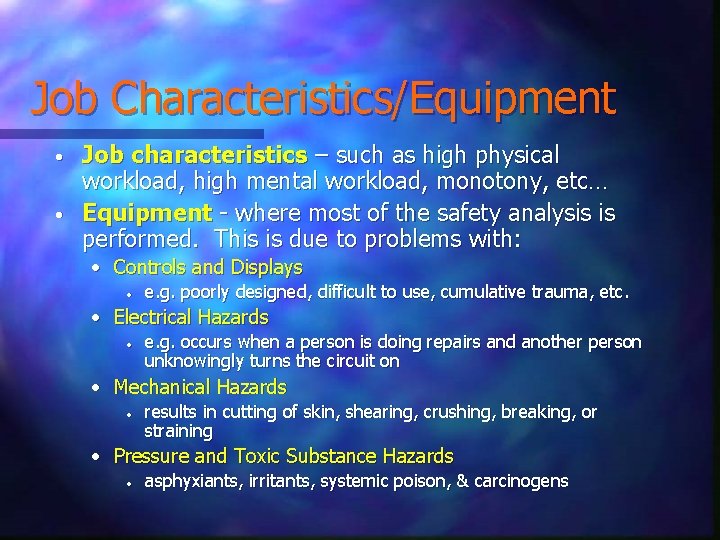 Job Characteristics/Equipment

• Job characteristics – such as high physical workload, high mental workload, monotony, etc…
• Equipment - where most of the safety analysis is performed. This is due to problems with:
  • Controls and Displays
    • e.g. poorly designed, difficult to use, cumulative trauma, etc.
  • Electrical Hazards
    • e.g. occurs when a person is doing repairs and another person unknowingly turns the circuit on
  • Mechanical Hazards
    • results in cutting of skin, shearing, crushing, breaking, or straining
  • Pressure and Toxic Substance Hazards
    • asphyxiants, irritants, systemic poison, & carcinogens